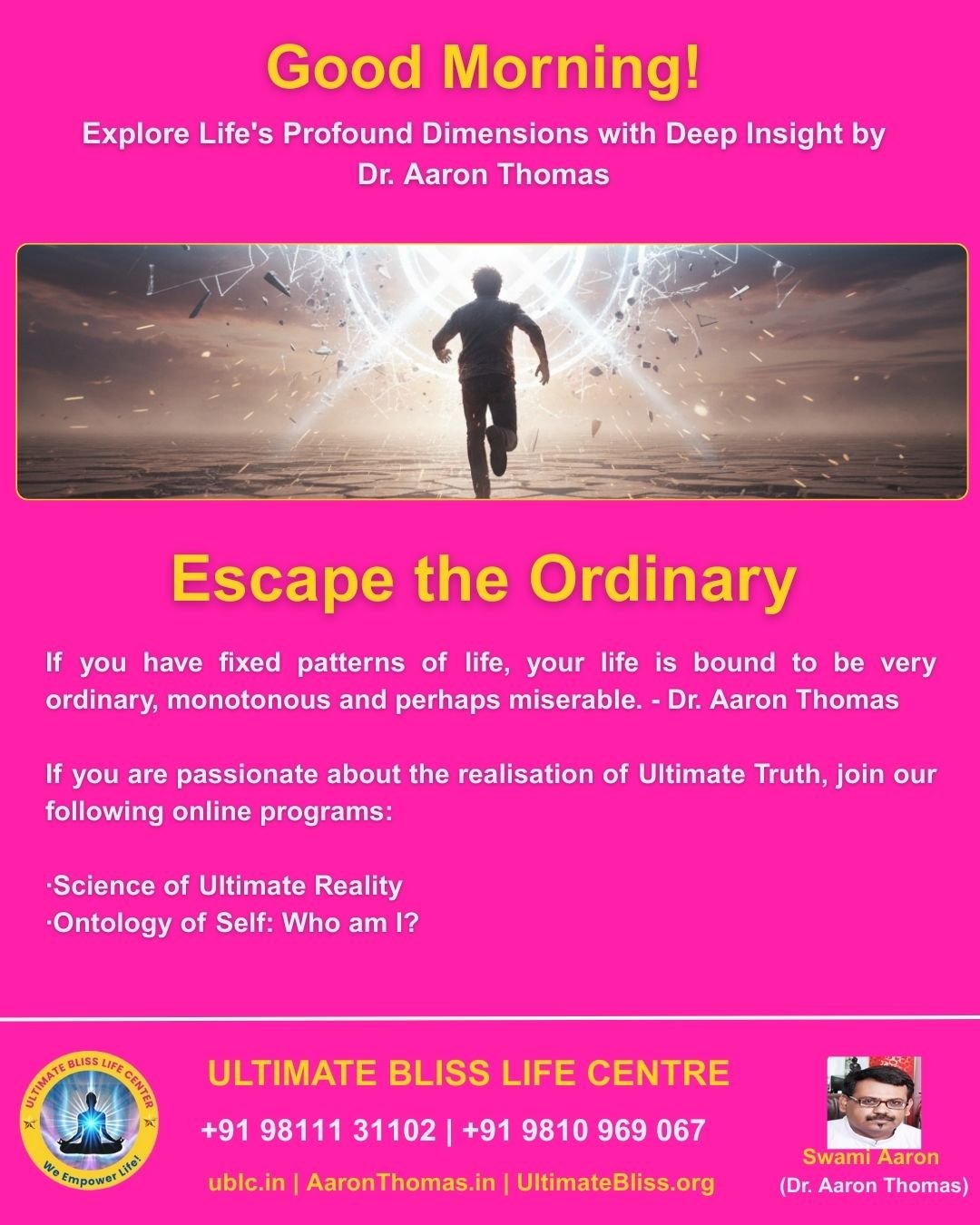 Good Morning!

Explore Life's Profound Dimensions with Deep Insight by Dr. Aaron Thomas

Escape the Ordinary

If you have fixed patterns of life, your life is bound to be very ordinary, monotonous and perhaps miserable. - Dr. Aaron Thomas

If you are passionate about the realisation of Ultimate Truth, join our following online programs:

·Science of Ultimate Reality
·Ontology of Self: Who am I?

ULTIMATE BLISS LIFE CENTER
We Empower Life!

ULTIMATE BLISS LIFE CENTRE

+91 98111 31102 | +91 9810 969 067

ublc.in | AaronThomas.in | UltimateBliss.org

Swami Aaron
(Dr. Aaron Thomas)